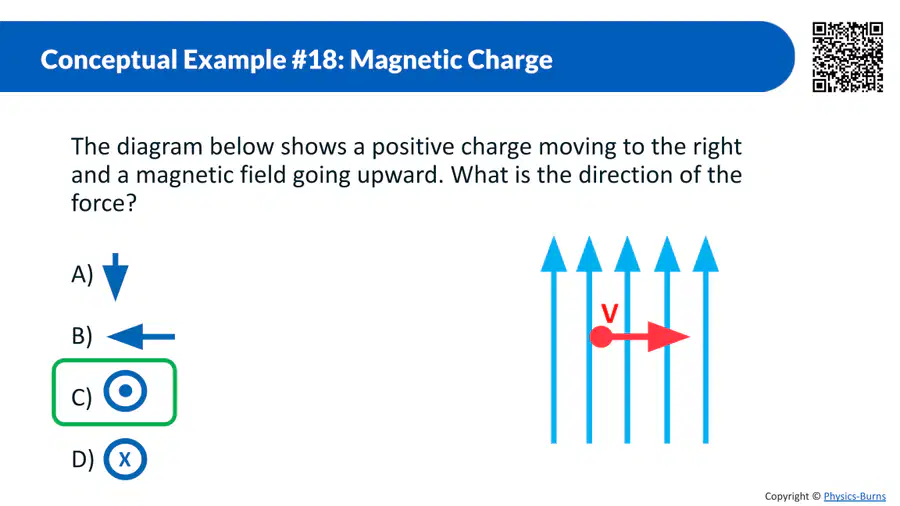 Conceptual Example #18: Magnetic Charge

The diagram below shows a positive charge moving to the right and a magnetic field going upward. What is the direction of the force?

A)

B)

C)

D) X

V

Copyright © Physics-Burns